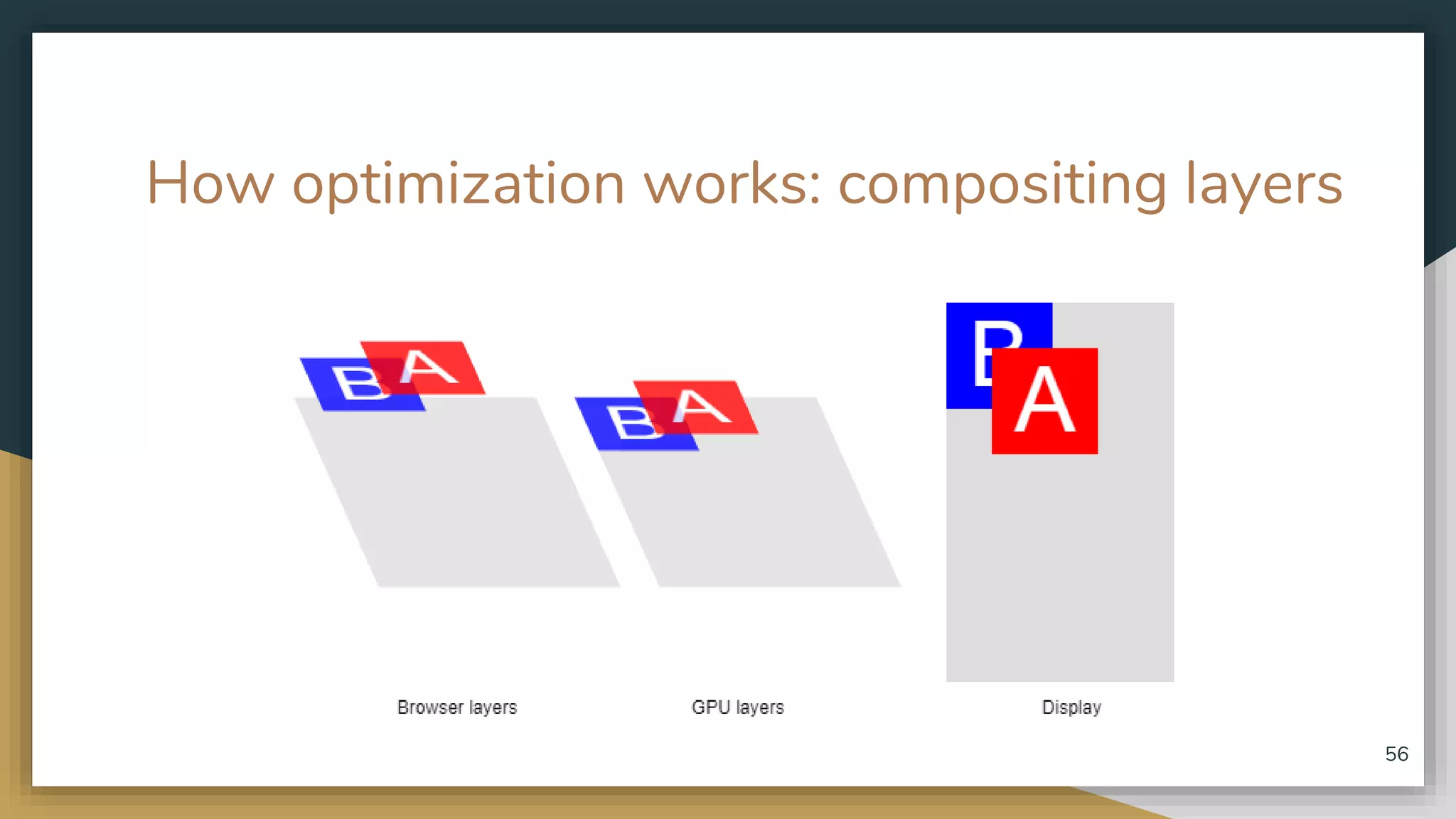 How optimization works: compositing layers

B A

B A

B A

Browser layers

GPU layers

Display

56